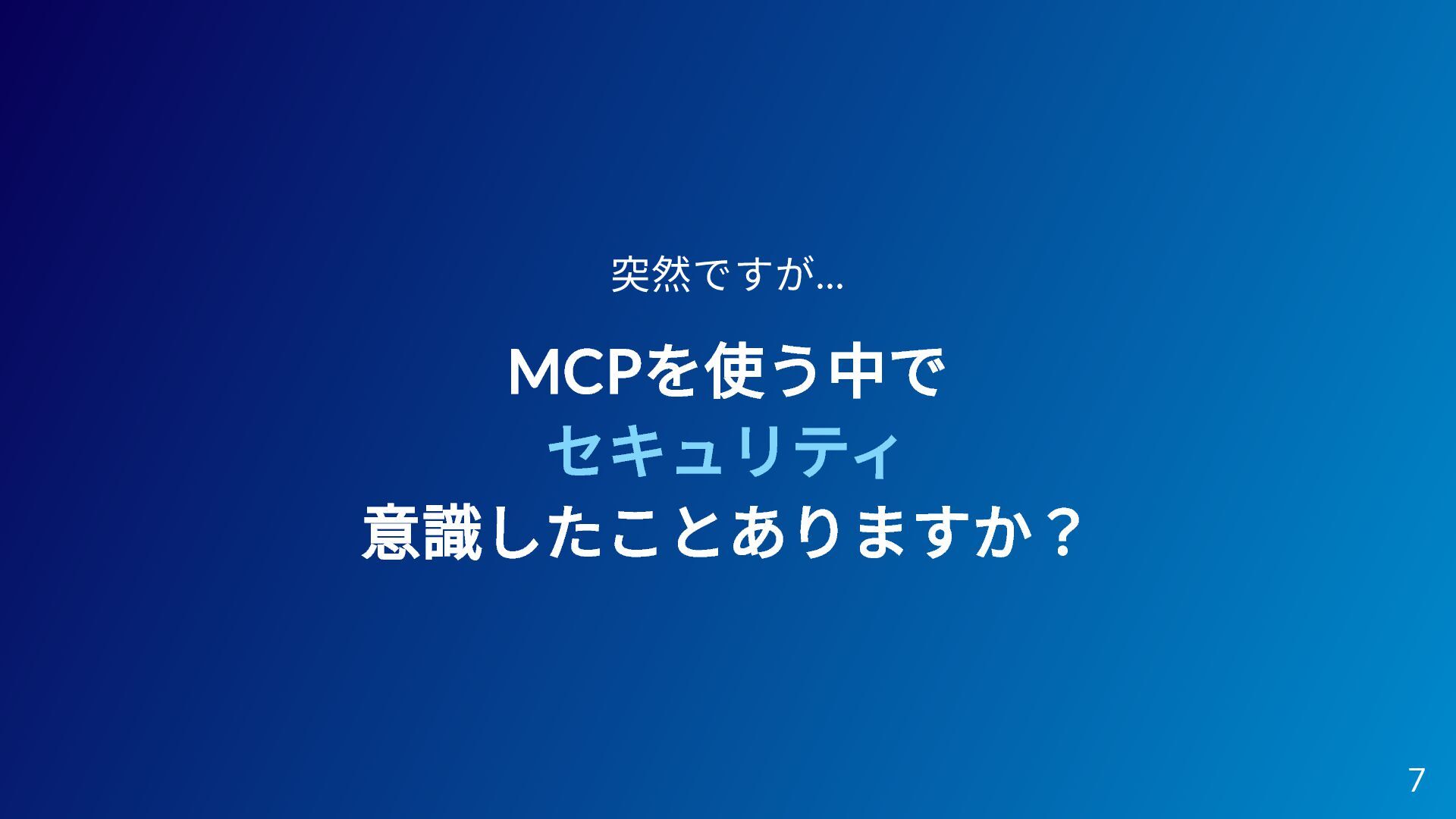 突然ですが...

MCPを使う中で
セキュリティ
意識したことありますか？

7